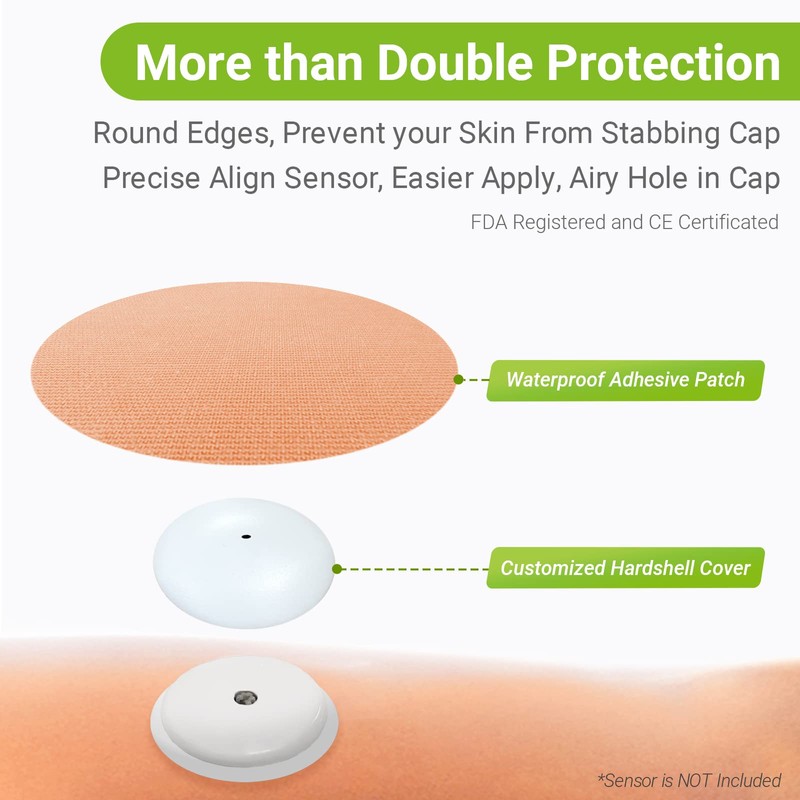 More than Double Protection

Round Edges, Prevent your Skin From Stabbing Cap
Precise Align Sensor, Easier Apply, Airy Hole in Cap

FDA Registered and CE Certificated

Waterproof Adhesive Patch

Customized Hardshell Cover

*Sensor is NOT Included